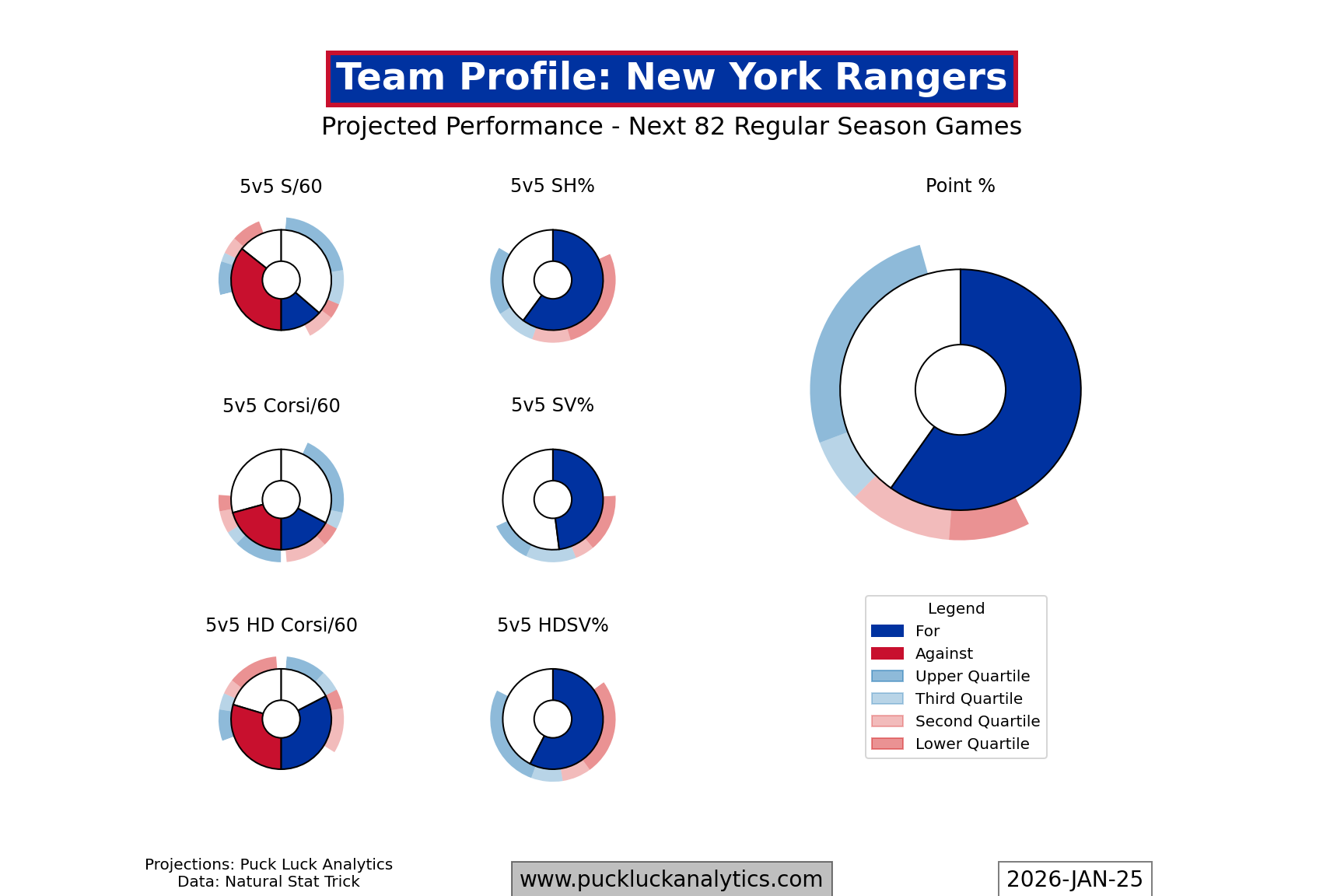 Team Profile: New York Rangers

Projected Performance - Next 82 Regular Season Games

5v5 S/60

5v5 SH%

Point %

5v5 Corsi/60

5v5 SV%

5v5 HD Corsi/60

5v5 HDSV%

Legend
For
Against
Upper Quartile
Third Quartile
Second Quartile
Lower Quartile

Projections: Puck Luck Analytics
Data: Natural Stat Trick

www.puckluckanalytics.com

2026-JAN-25